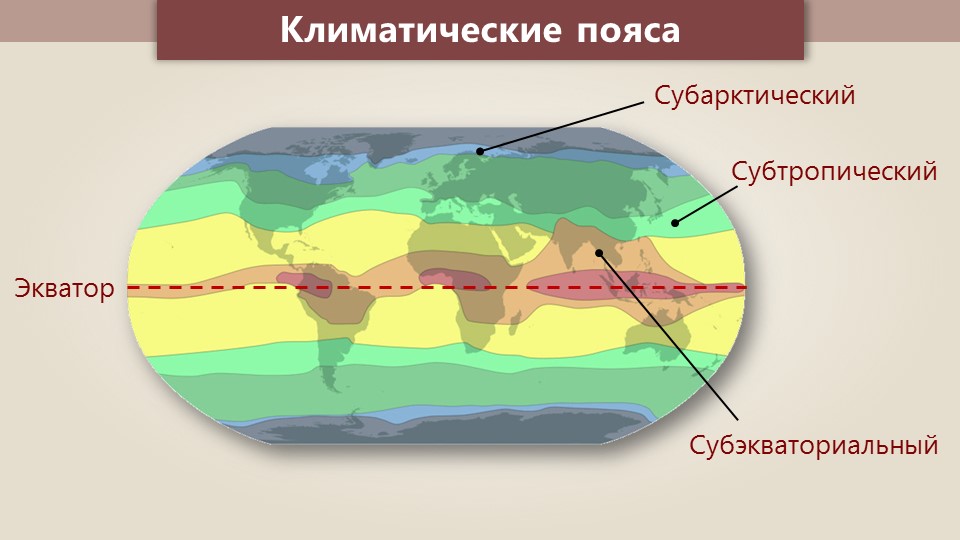 Климатические пояса

Субарктический

Субтропический

Экватор

Субэкваториальный